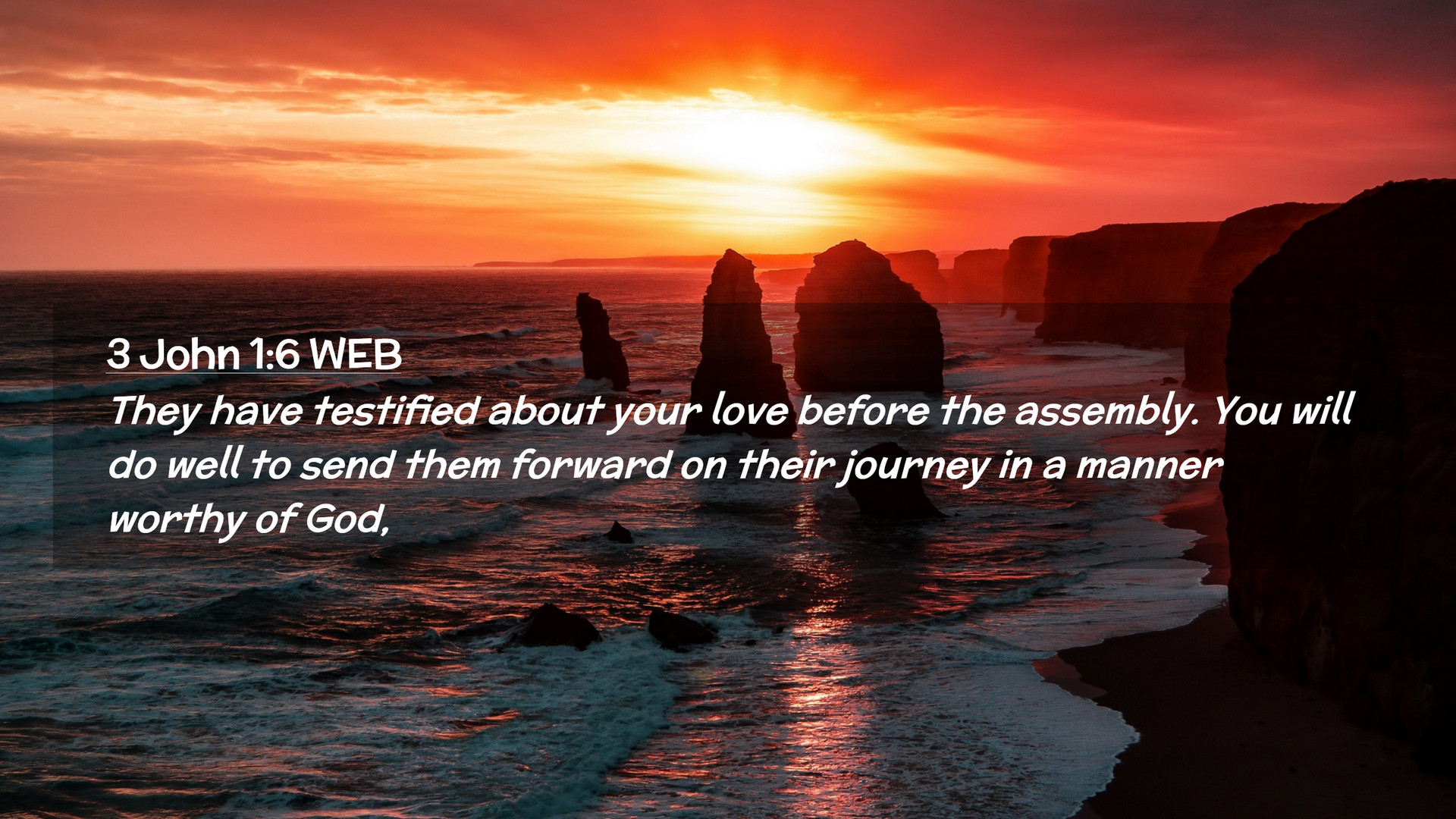 3 John 1:6 WEB

They have testified about your love before the assembly. You will do well to send them forward on their journey in a manner worthy of God,